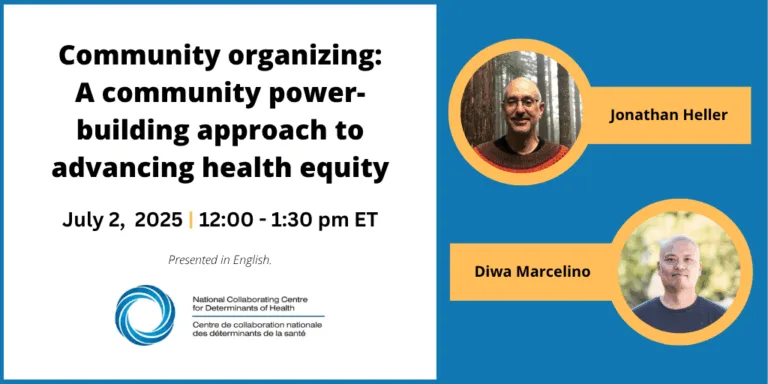 Community organizing: A community power-building approach to advancing health equity

July 2, 2025 | 12:00 - 1:30 pm ET

Presented in English.

National Collaborating Centre for Determinants of Health
Centre de collaboration nationale des déterminants de la santé

Jonathan Heller

Diwa Marcelino